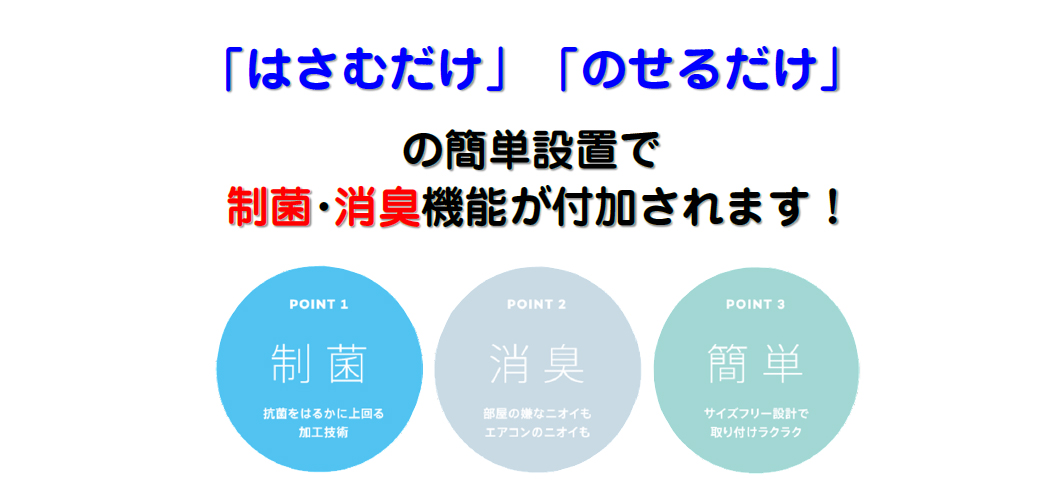 「はさむだけ」「のせるだけ」

の簡単設置で
制菌・消臭機能が付加されます！

POINT 1
制菌
抗菌をはるかに上回る
加工技術

POINT 2
消臭
部屋の嫌なニオイも
エアコンのニオイも

POINT 3
簡単
サイズフリー設計で
取り付けラクラク